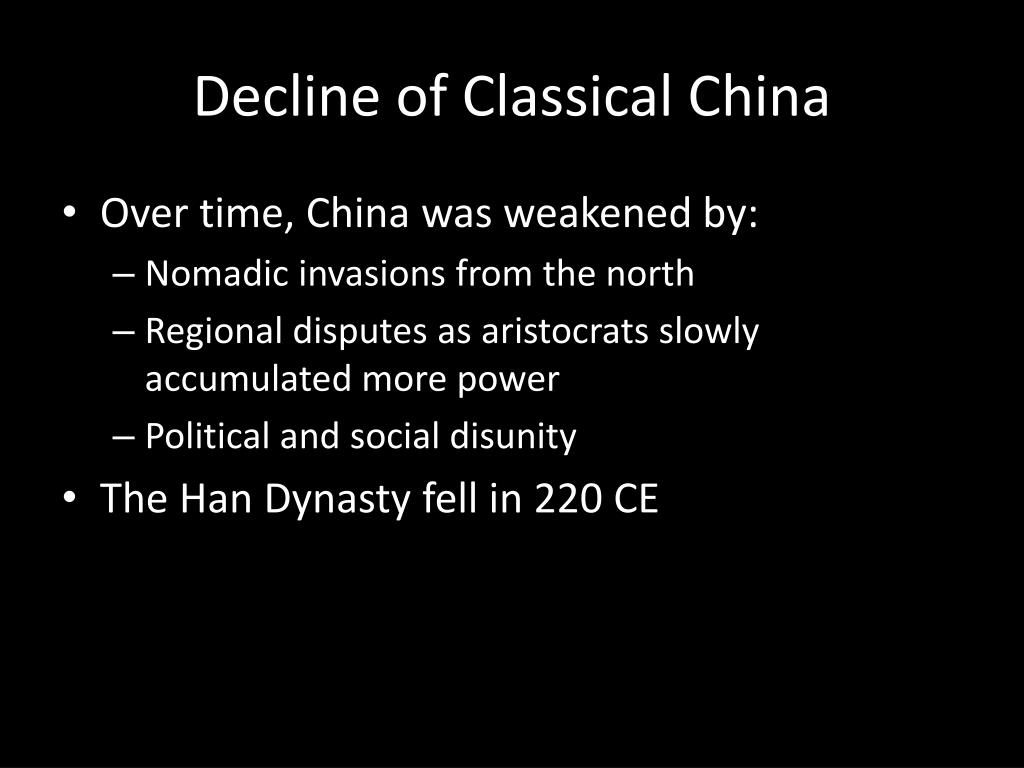 Decline of Classical China

• Over time, China was weakened by:
– Nomadic invasions from the north
– Regional disputes as aristocrats slowly accumulated more power
– Political and social disunity
• The Han Dynasty fell in 220 CE